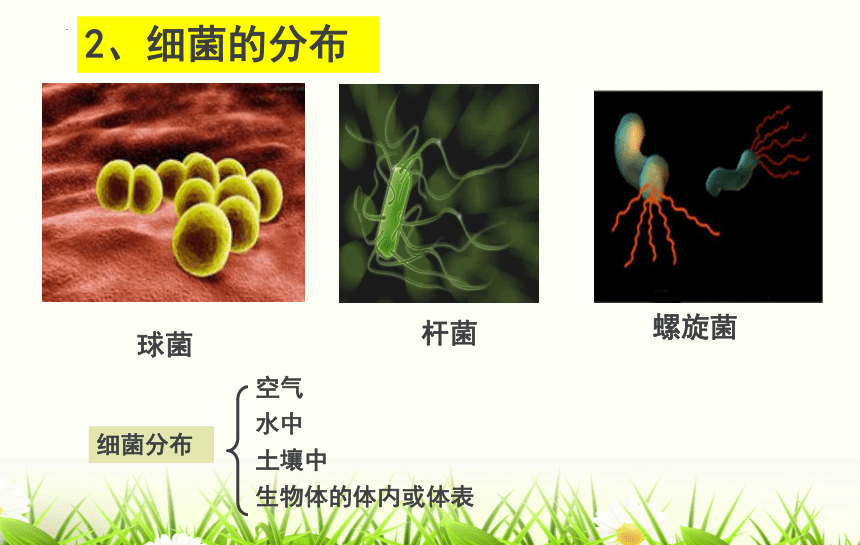 2、细菌的分布

球菌

杆菌

螺旋菌

细菌分布

空气
水中
土壤中
生物体的体内或体表